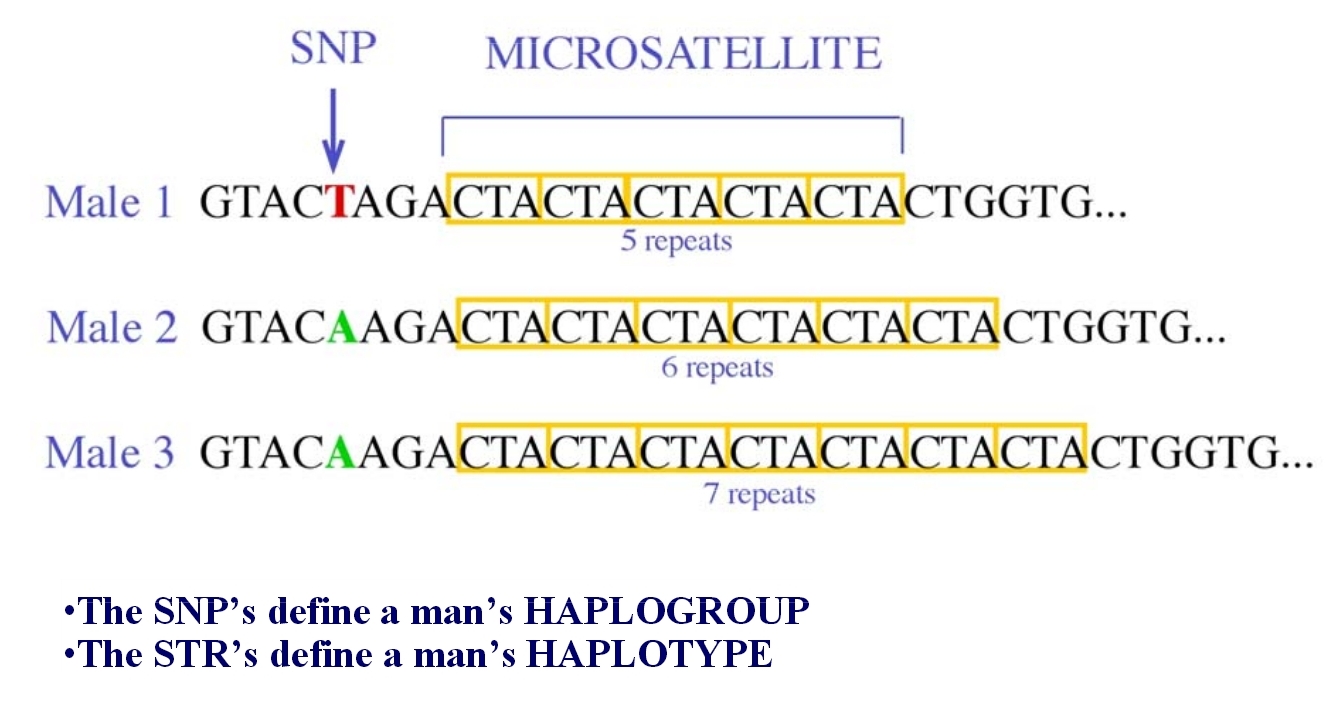 SNP

MICROSATELLITE

Male 1 GTACTAGACTACTACTACTACTACTGGTG...
5 repeats

Male 2 GTACAAGACTACTACTACTACTACTACTGGTG...
6 repeats

Male 3 GTACAAGACTACTACTACTACTACTACTACTGGTG...
7 repeats

•The SNP's define a man's HAPLOGROUP
•The STR's define a man's HAPLOTYPE